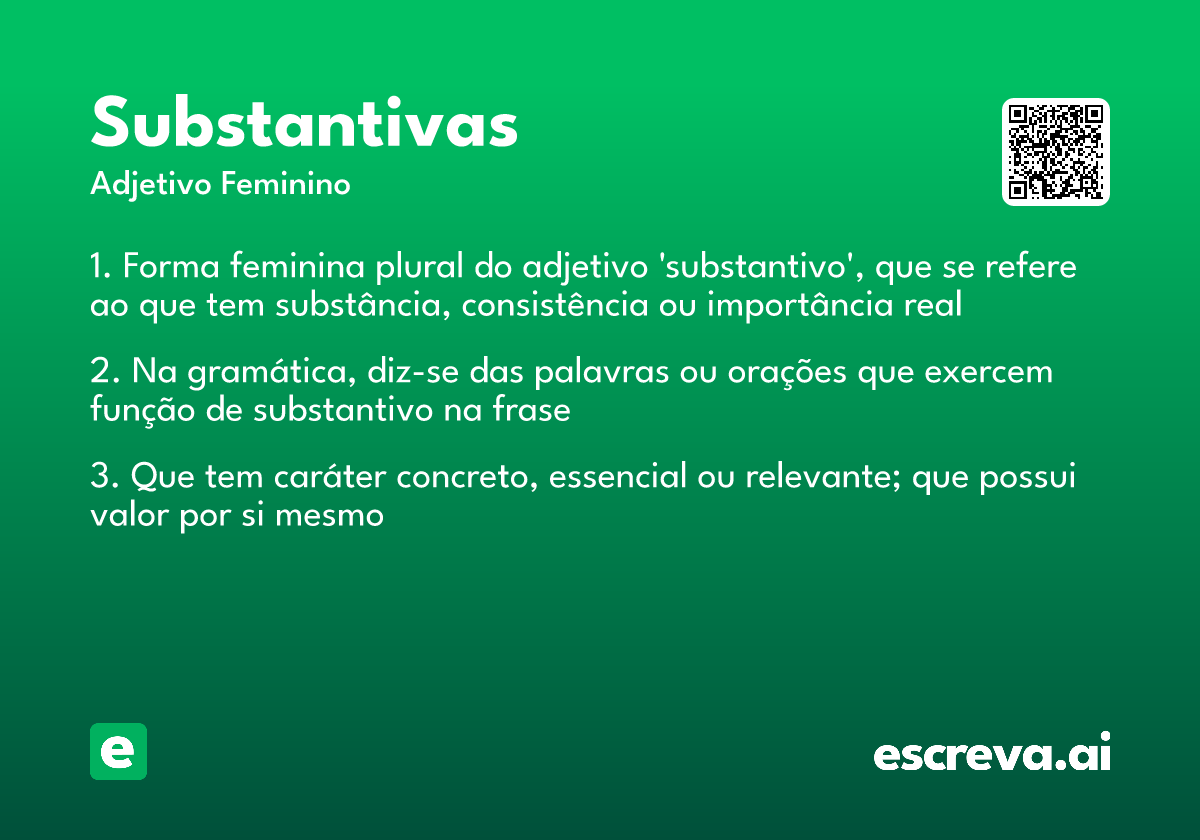 Substantivas
Adjetivo Feminino

1. Forma feminina plural do adjetivo 'substantivo', que se refere ao que tem substância, consistência ou importância real

2. Na gramática, diz-se das palavras ou orações que exercem função de substantivo na frase

3. Que tem caráter concreto, essencial ou relevante; que possui valor por si mesmo

e

escreva.ai